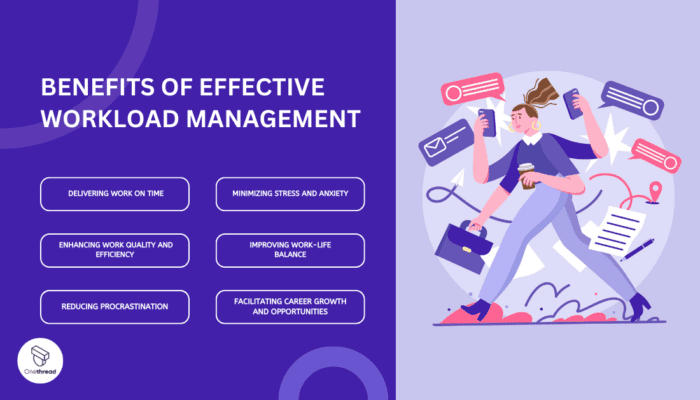 BENEFITS OF EFFECTIVE WORKLOAD MANAGEMENT

DELIVERING WORK ON TIME

MINIMIZING STRESS AND ANXIETY

ENHANCING WORK QUALITY AND EFFICIENCY

IMPROVING WORK-LIFE BALANCE

REDUCING PROCRASTINATION

FACILITATING CAREER GROWTH AND OPPORTUNITIES

Onethread